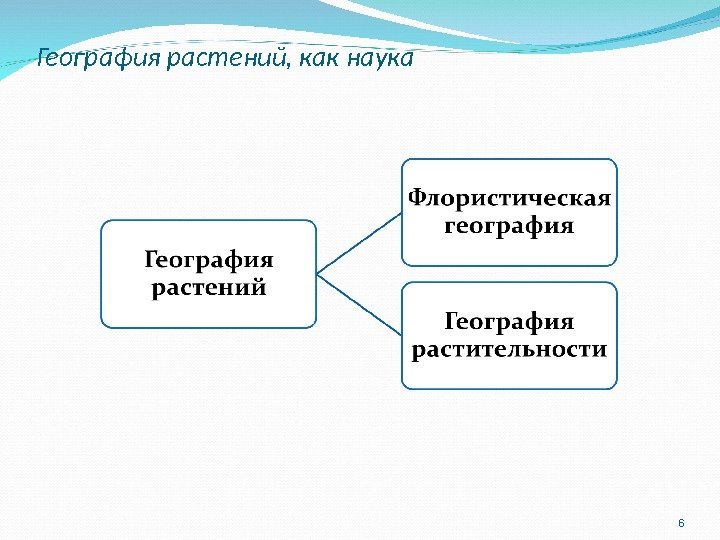 География растений, как наука

География растений

Флористическая география

География растительности

6